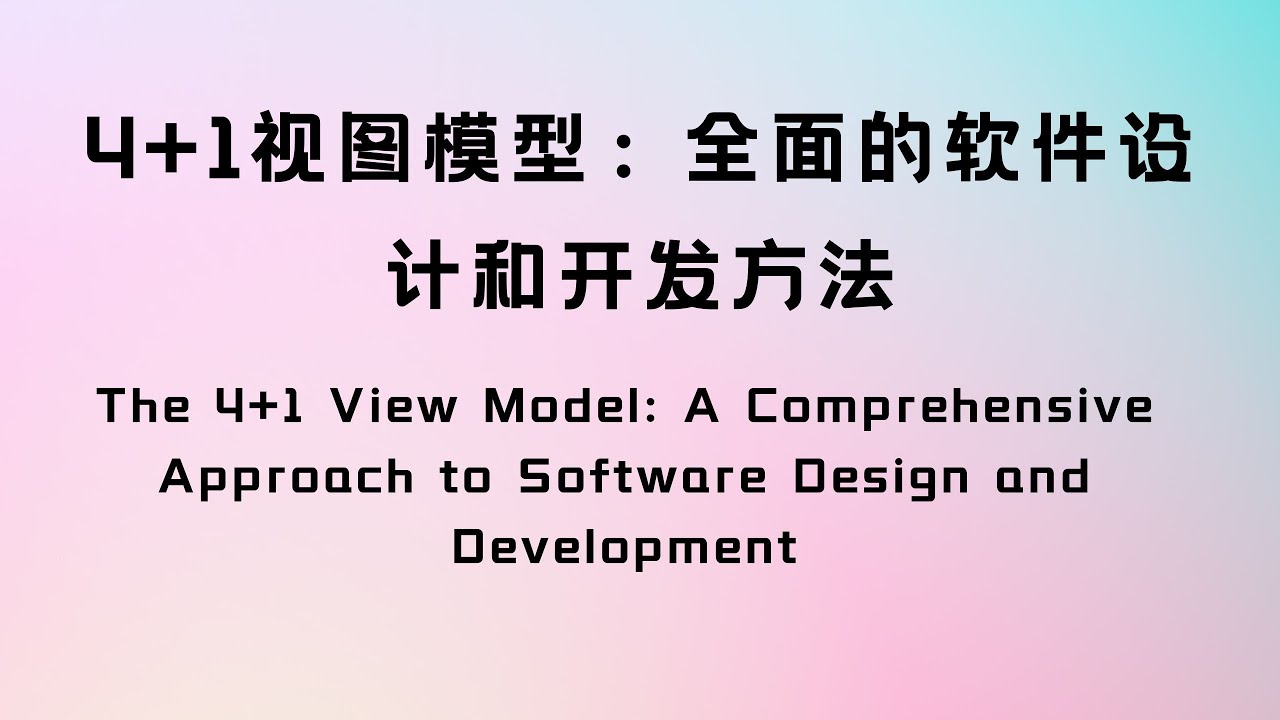 4+1视图模型：全面的软件设计和开发方法

The 4+1 View Model: A Comprehensive Approach to Software Design and Development